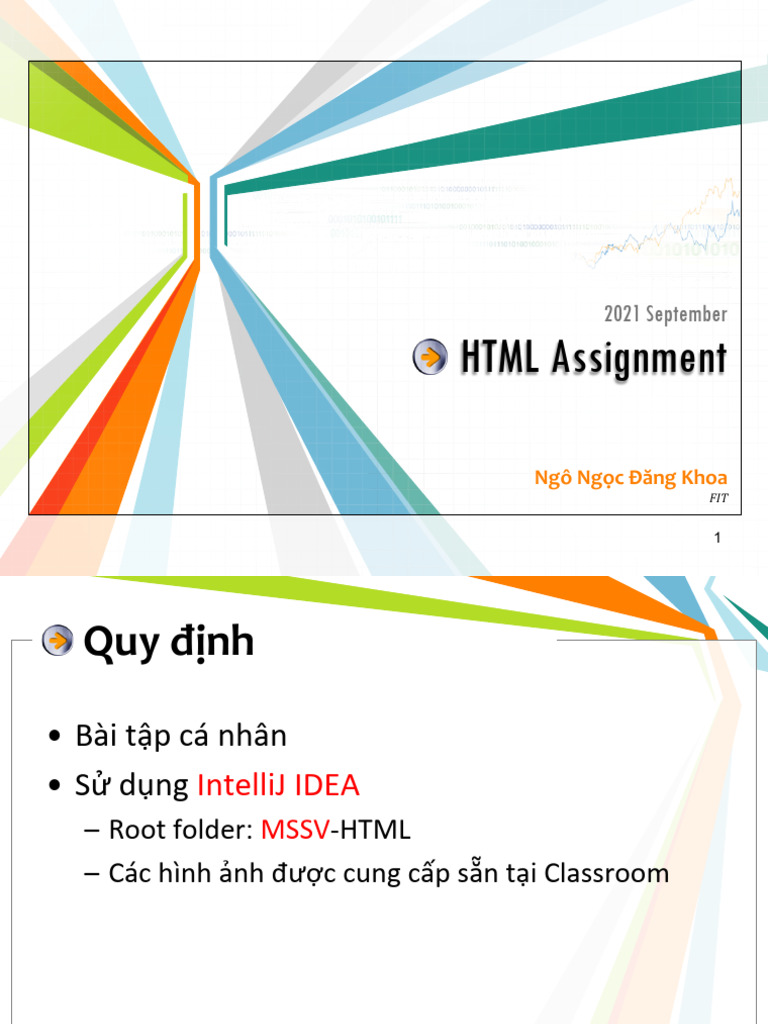 2021 September

HTML Assignment

Ngô Ngọc Đăng Khoa
FIT

1

Quy định

• Bài tập cá nhân
• Sử dụng IntelliJ IDEA
– Root folder: MSSV-HTML
– Các hình ảnh được cung cấp sẵn tại Classroom